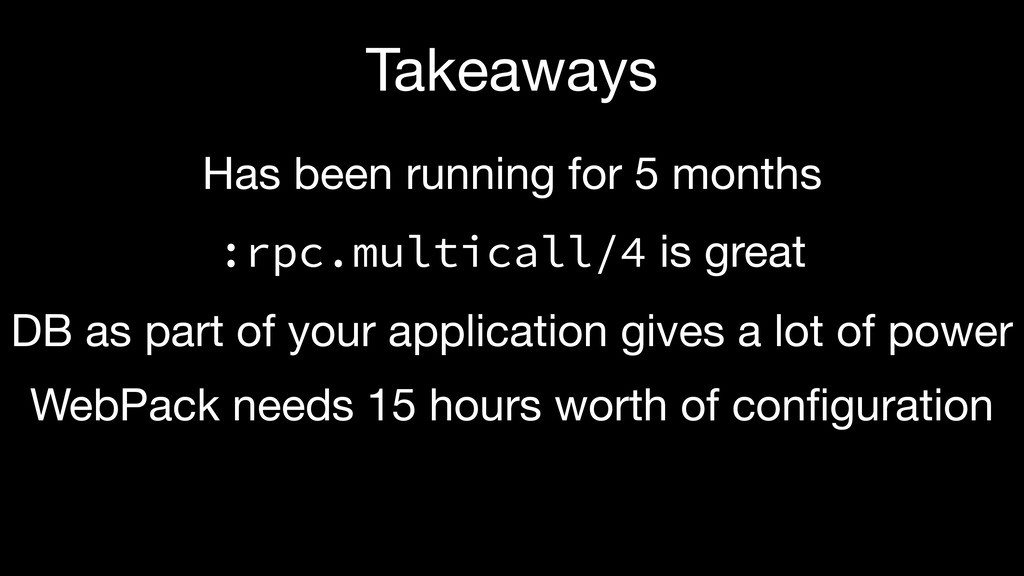 Takeaways

Has been running for 5 months

:rpc.multicall/4 is great

DB as part of your application gives a lot of power

WebPack needs 15 hours worth of configuration